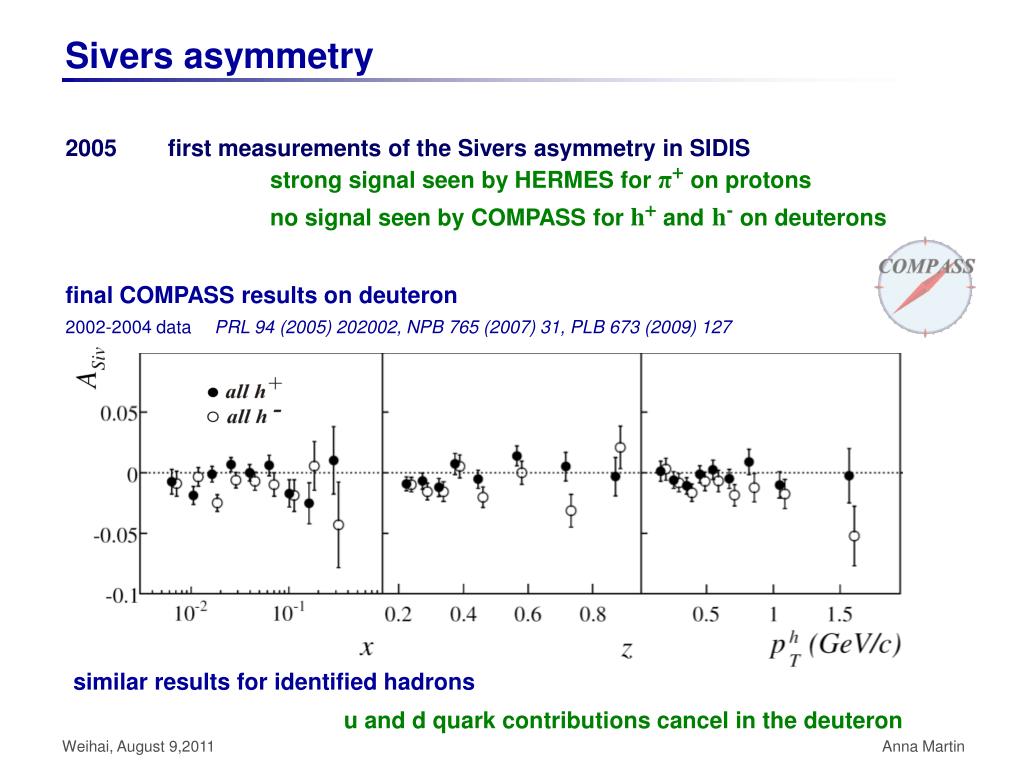 Sivers asymmetry

2005 first measurements of the Sivers asymmetry in SIDIS

strong signal seen by HERMES for $\pi^+$ on protons

no signal seen by COMPASS for $h^+$ and $h^-$ on deuterons

COMPASS

final COMPASS results on deuteron

2002-2004 data PRL 94 (2005) 202002, NPB 765 (2007) 31, PLB 673 (2009) 127

$A_{Siv}$

all $h^+$

all $h^-$

0.05

0

-0.05

-0.1

$10^{-2}$

$10^{-1}$

$x$

0.2

0.4

0.6

0.8

$z$

0.5

1

1.5

$p_T^h$ (GeV/c)

similar results for identified hadrons

u and d quark contributions cancel in the deuteron

Weihai, August 9,2011

Anna Martin